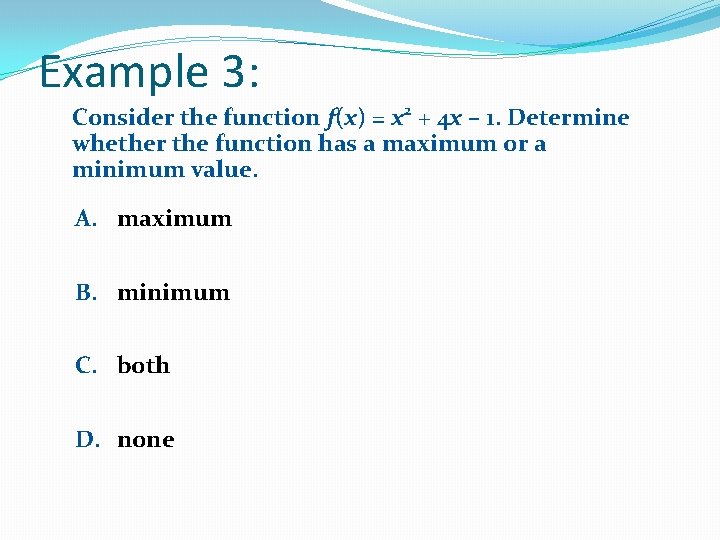 Example 3:

Consider the function $f(x) = x^2 + 4x - 1$. Determine whether the function has a maximum or a minimum value.

A. maximum

B. minimum

C. both

D. none